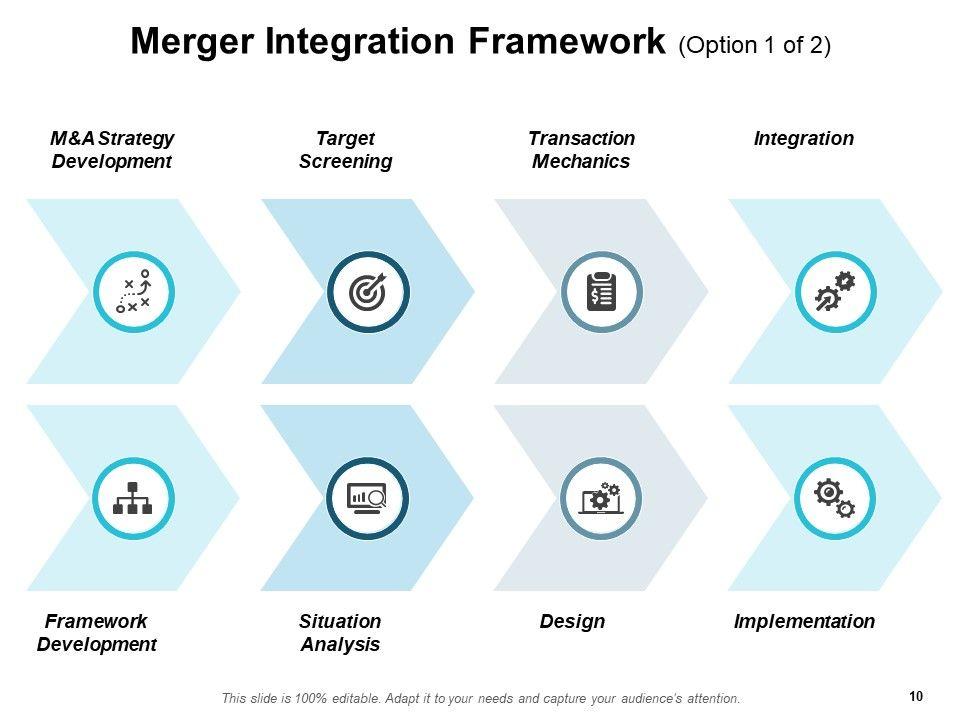 Merger Integration Framework (Option 1 of 2)

M&A Strategy Development

Target Screening

Transaction Mechanics

Integration

Framework Development

Situation Analysis

Design

Implementation

This slide is 100% editable. Adapt it to your needs and capture your audience's attention.

10